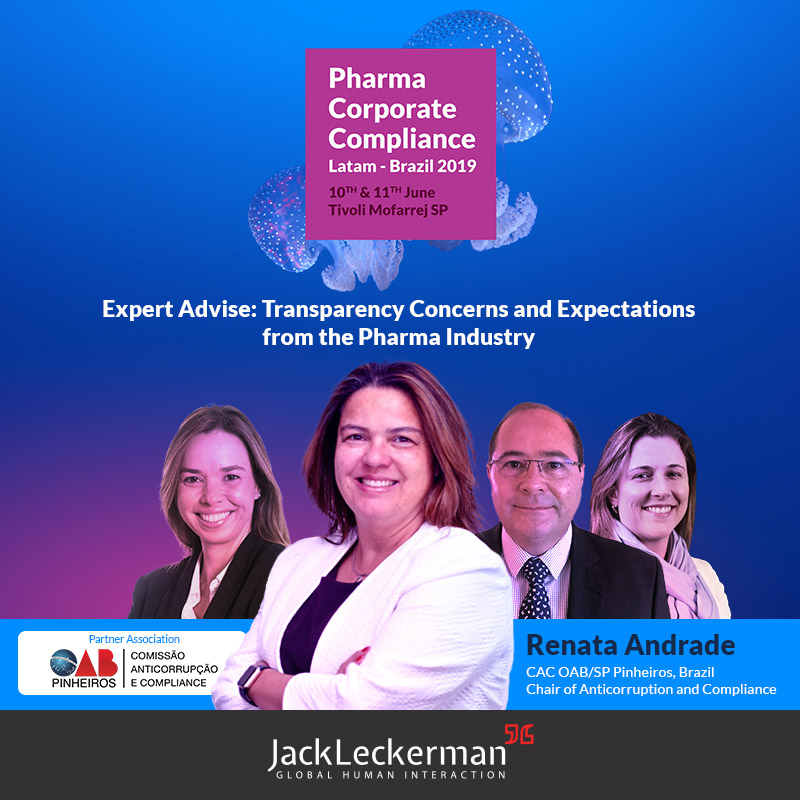 Pharma Corporate Compliance
Latam - Brazil 2019
10$^{TH}$ & 11$^{TH}$ June
Tivoli Mofarrej SP

Expert Advise: Transparency Concerns and Expectations from the Pharma Industry

Partner Association
OAB PINHEIROS
COMISSÃO ANTICORRUPÇÃO E COMPLIANCE

Renata Andrade
CAC OAB/SP Pinheiros, Brazil
Chair of Anticorruption and Compliance

JackLeckerman
GLOBAL HUMAN INTERACTION